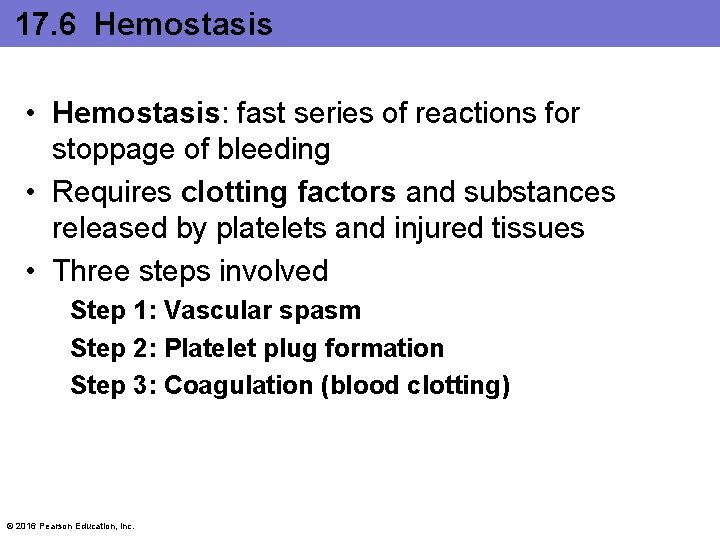 17.6 Hemostasis

• Hemostasis: fast series of reactions for stoppage of bleeding
• Requires clotting factors and substances released by platelets and injured tissues
• Three steps involved
Step 1: Vascular spasm
Step 2: Platelet plug formation
Step 3: Coagulation (blood clotting)

© 2016 Pearson Education, Inc.